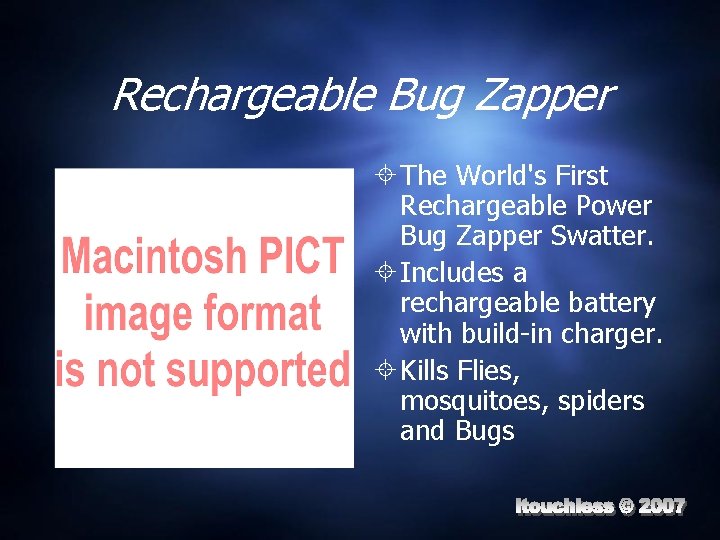 Rechargeable Bug Zapper

Macintosh PICT image format is not supported

The World's First Rechargeable Power Bug Zapper Swatter.

Includes a rechargeable battery with build-in charger.

Kills Flies, mosquitoes, spiders and Bugs

itouchless © 2007